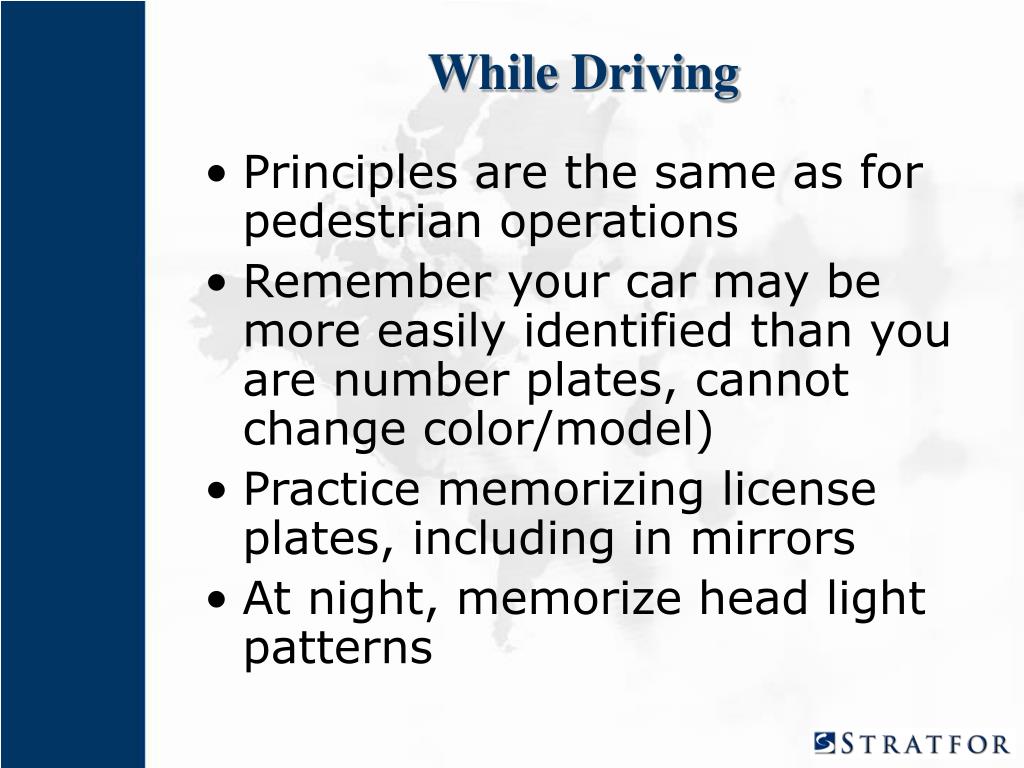 While Driving

• Principles are the same as for pedestrian operations
• Remember your car may be more easily identified than you are number plates, cannot change color/model)
• Practice memorizing license plates, including in mirrors
• At night, memorize head light patterns

STRATFOR